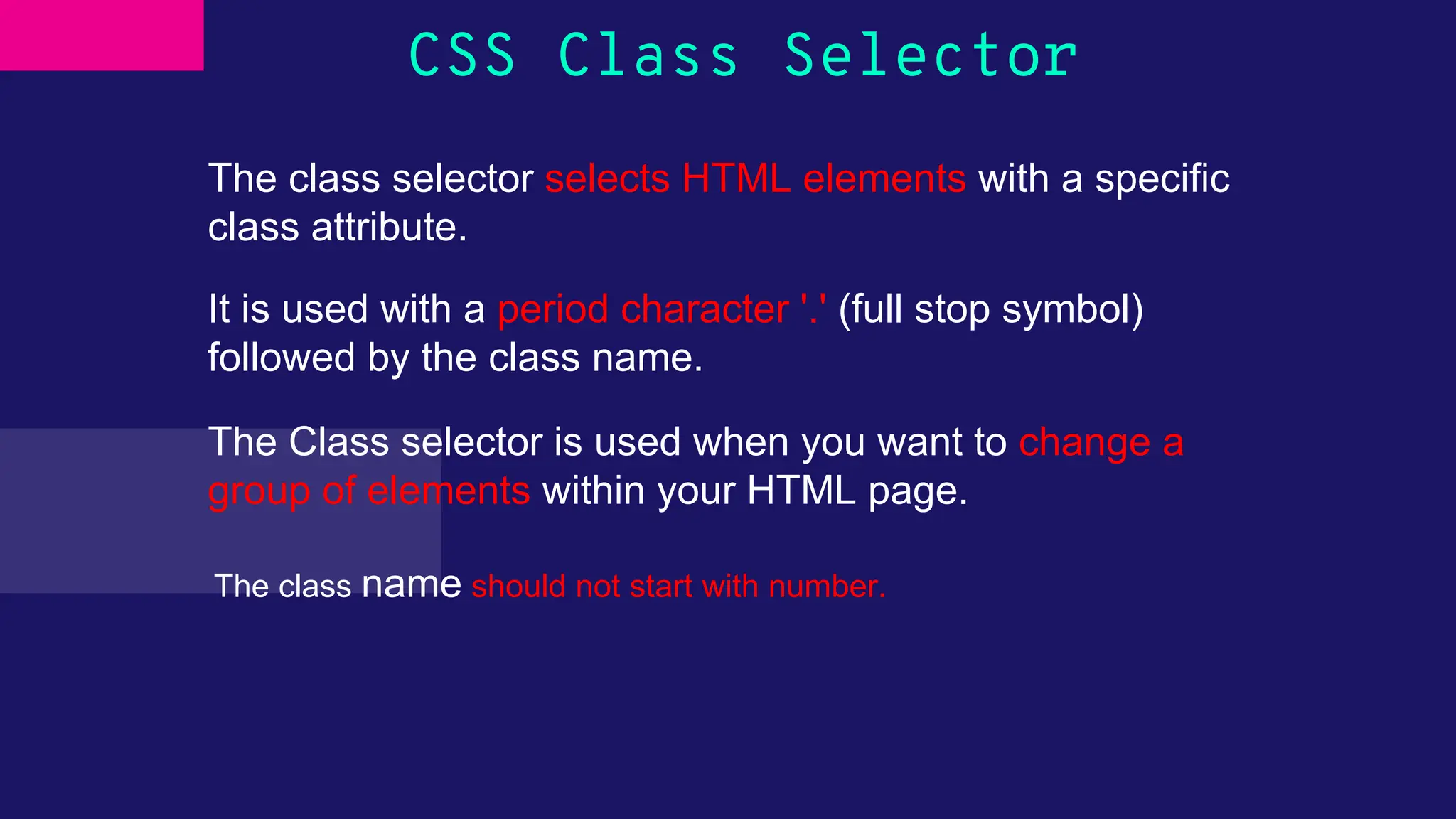 CSS Class Selector

The class selector selects HTML elements with a specific class attribute.

It is used with a period character '.' (full stop symbol) followed by the class name.

The Class selector is used when you want to change a group of elements within your HTML page.

The class name should not start with number.